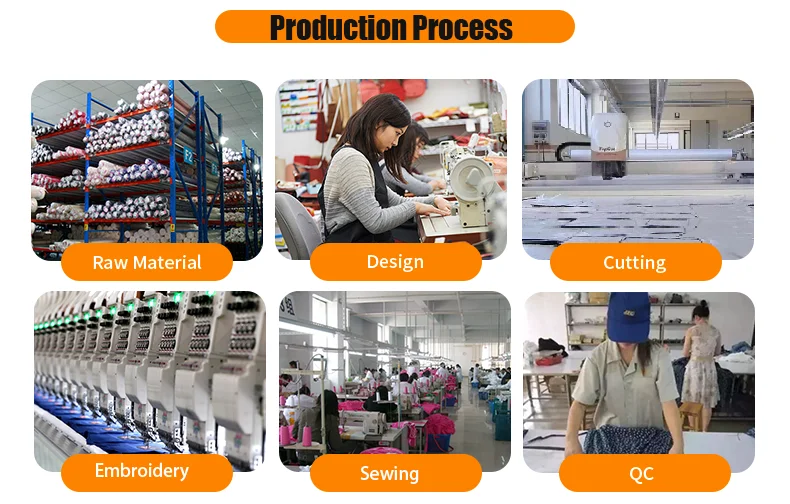 Production Process

Raw Material

Design

Cutting

Embroidery

Sewing

QC